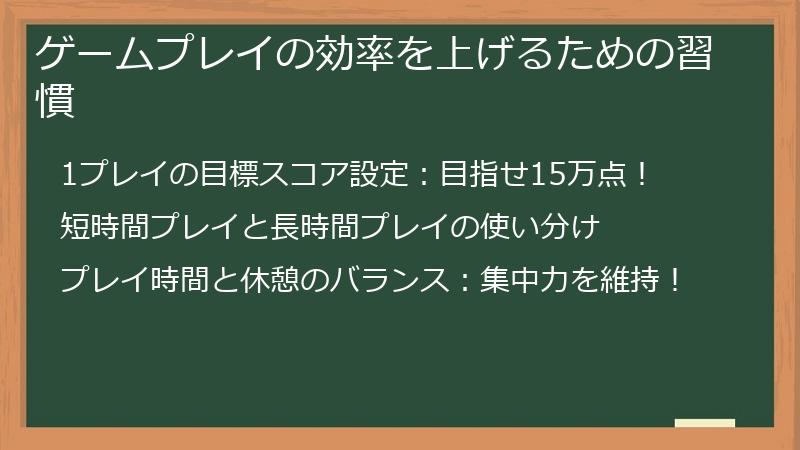 ゲームプレイの効率を上げるための習慣

1プレイの目標スコア設定：目指せ15万点！

短時間プレイと長時間プレイの使い分け

プレイ時間と休憩のバランス：集中力を維持！